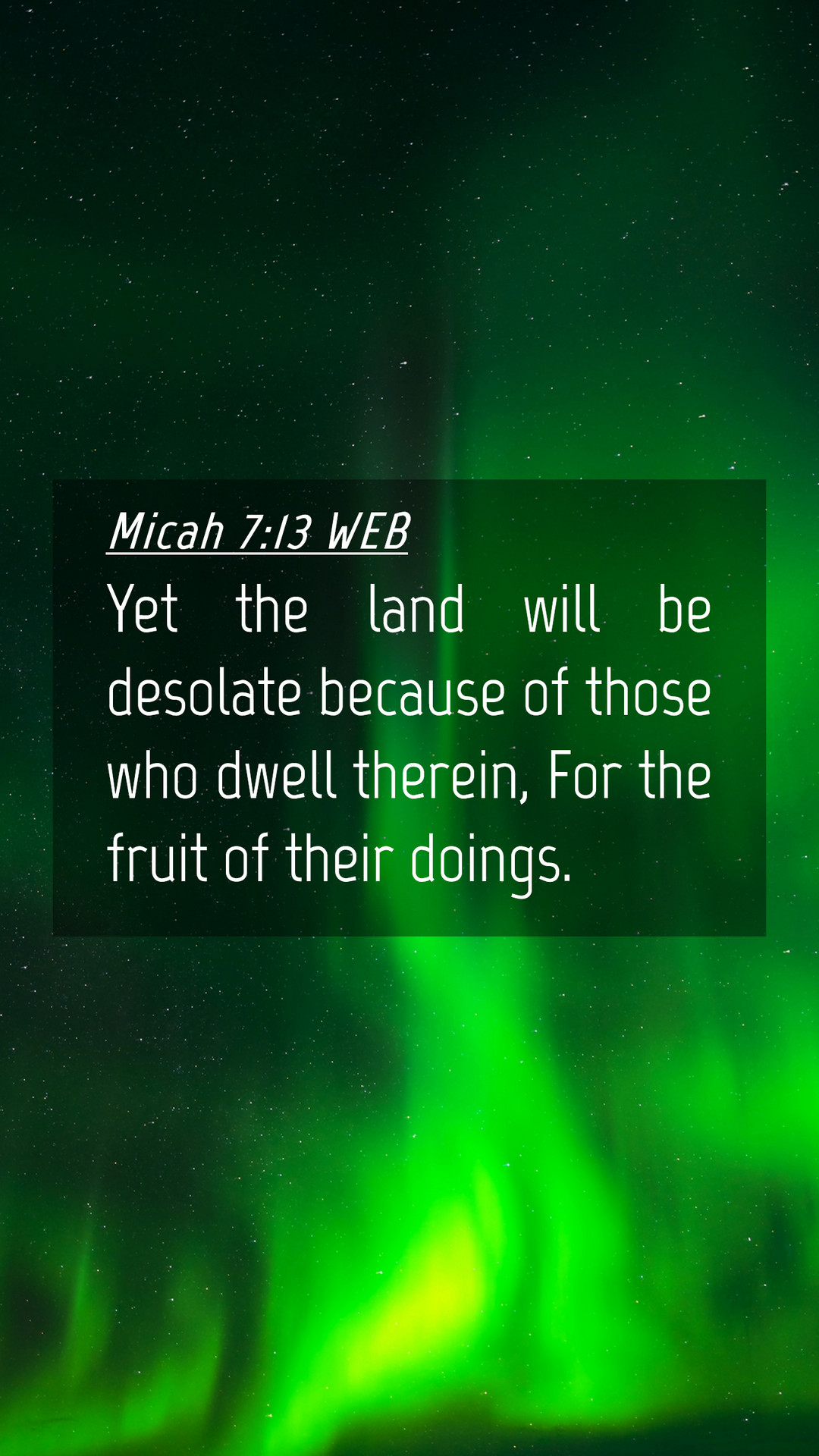 Micah 7:13 WEB

Yet the land will be desolate because of those who dwell therein, For the fruit of their doings.